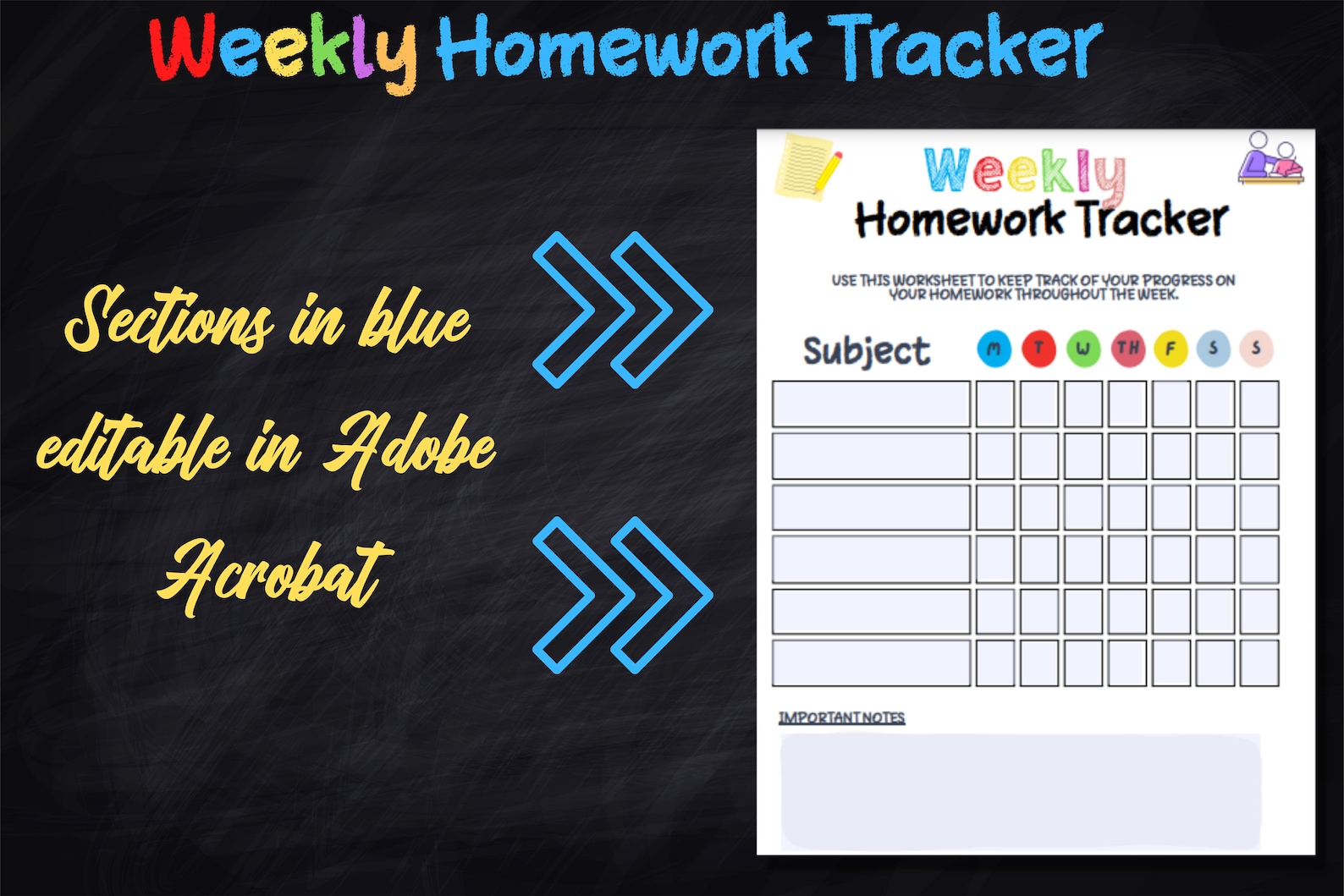 Weekly Homework Tracker

Sections in blue editable in Adobe Acrobat

Weekly
Homework Tracker

USE THIS WORKSHEET TO KEEP TRACK OF YOUR PROGRESS ON YOUR HOMEWORK THROUGHOUT THE WEEK.

| Subject | M | T | W | TH | F | S | S |
|---|---|---|---|---|---|---|---|
| | | | | | | | |
| | | | | | | | |
| | | | | | | | |
| | | | | | | | |
| | | | | | | | |
| | | | | | | | |

IMPORTANT NOTES